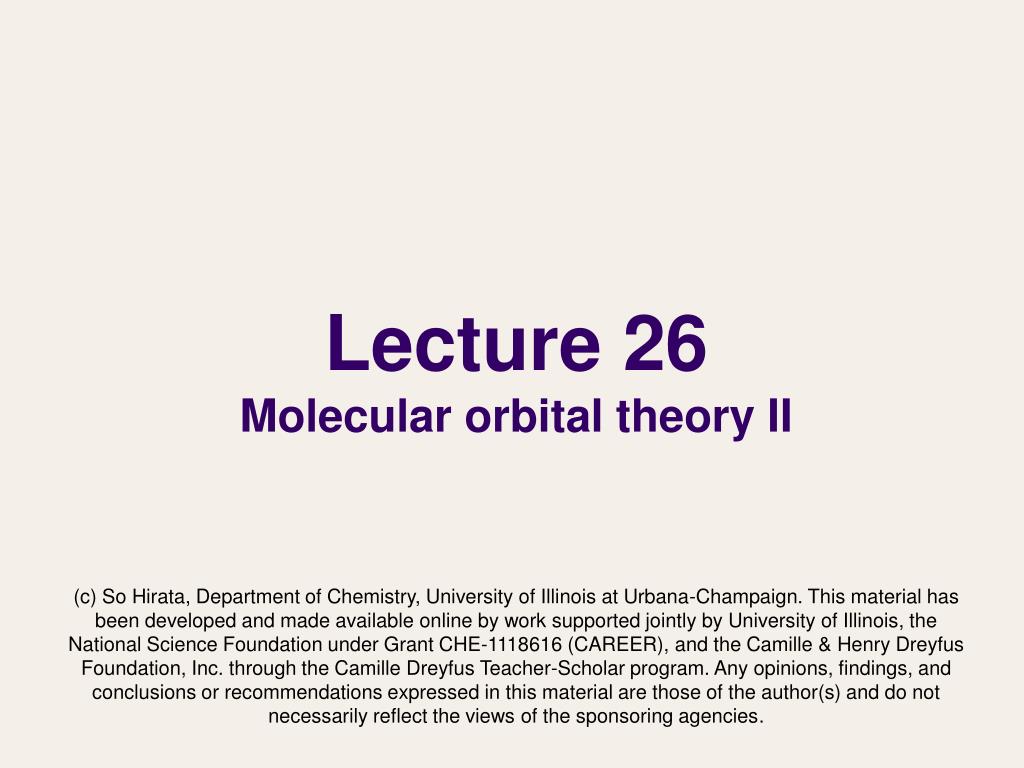 Lecture 26
Molecular orbital theory II

(c) So Hirata, Department of Chemistry, University of Illinois at Urbana-Champaign. This material has been developed and made available online by work supported jointly by University of Illinois, the National Science Foundation under Grant CHE-1118616 (CAREER), and the Camille & Henry Dreyfus Foundation, Inc. through the Camille Dreyfus Teacher-Scholar program. Any opinions, findings, and conclusions or recommendations expressed in this material are those of the author(s) and do not necessarily reflect the views of the sponsoring agencies.